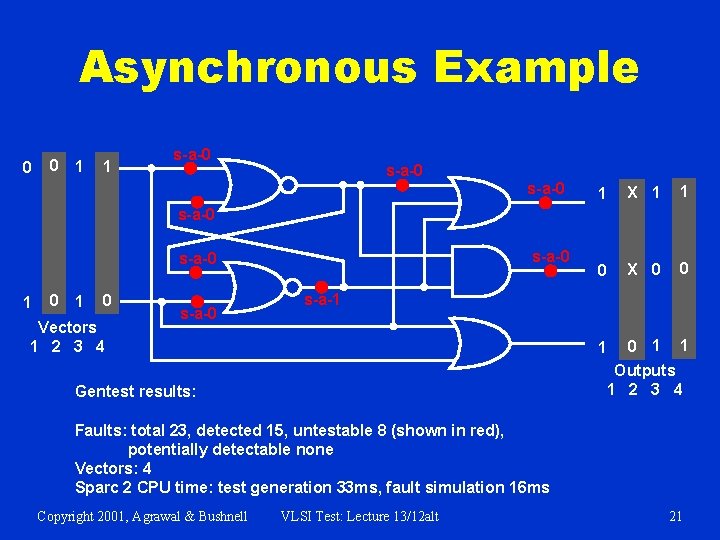 Asynchronous Example

0 0 1 1

1 0 1 0

Vectors
1 2 3 4

s-a-0
s-a-0
s-a-0
s-a-0
s-a-1
s-a-0
s-a-0
s-a-0

1 X 1 1
0 X 0 0
1 0 1 1

Outputs
1 2 3 4

Gentest results:

Faults: total 23, detected 15, untestable 8 (shown in red), potentially detectable none
Vectors: 4
Sparc 2 CPU time: test generation 33ms, fault simulation 16ms

Copyright 2001, Agrawal & Bushnell VLSI Test: Lecture 13/12alt 21